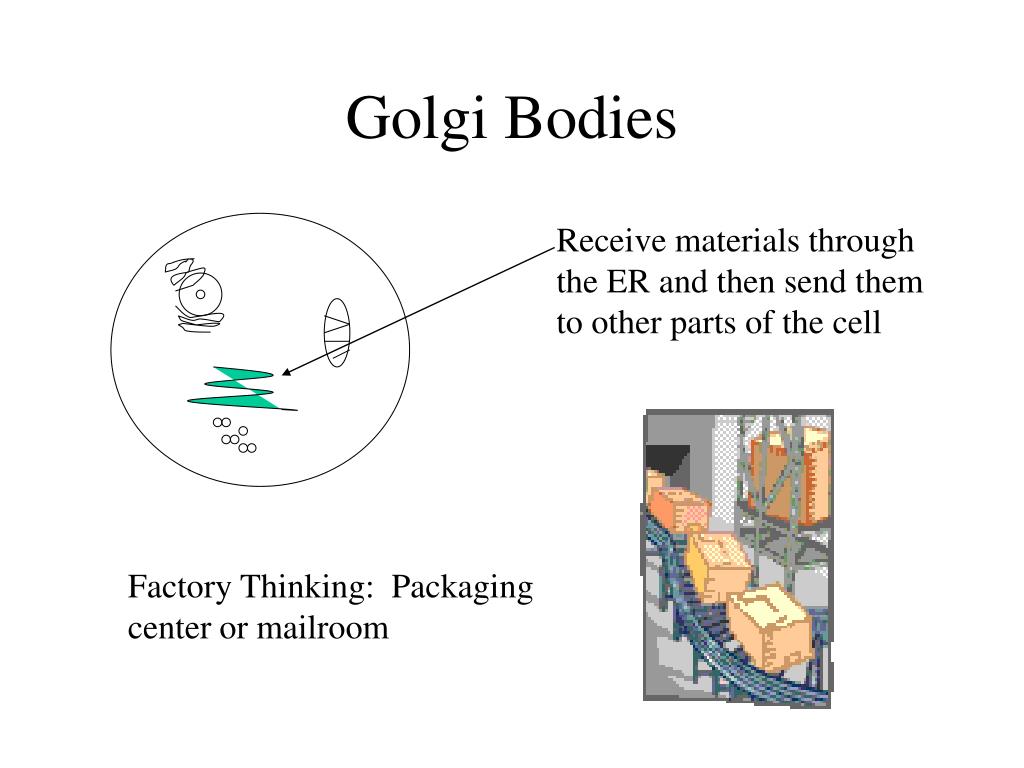 Golgi Bodies

Receive materials through the ER and then send them to other parts of the cell

Factory Thinking: Packaging center or mailroom